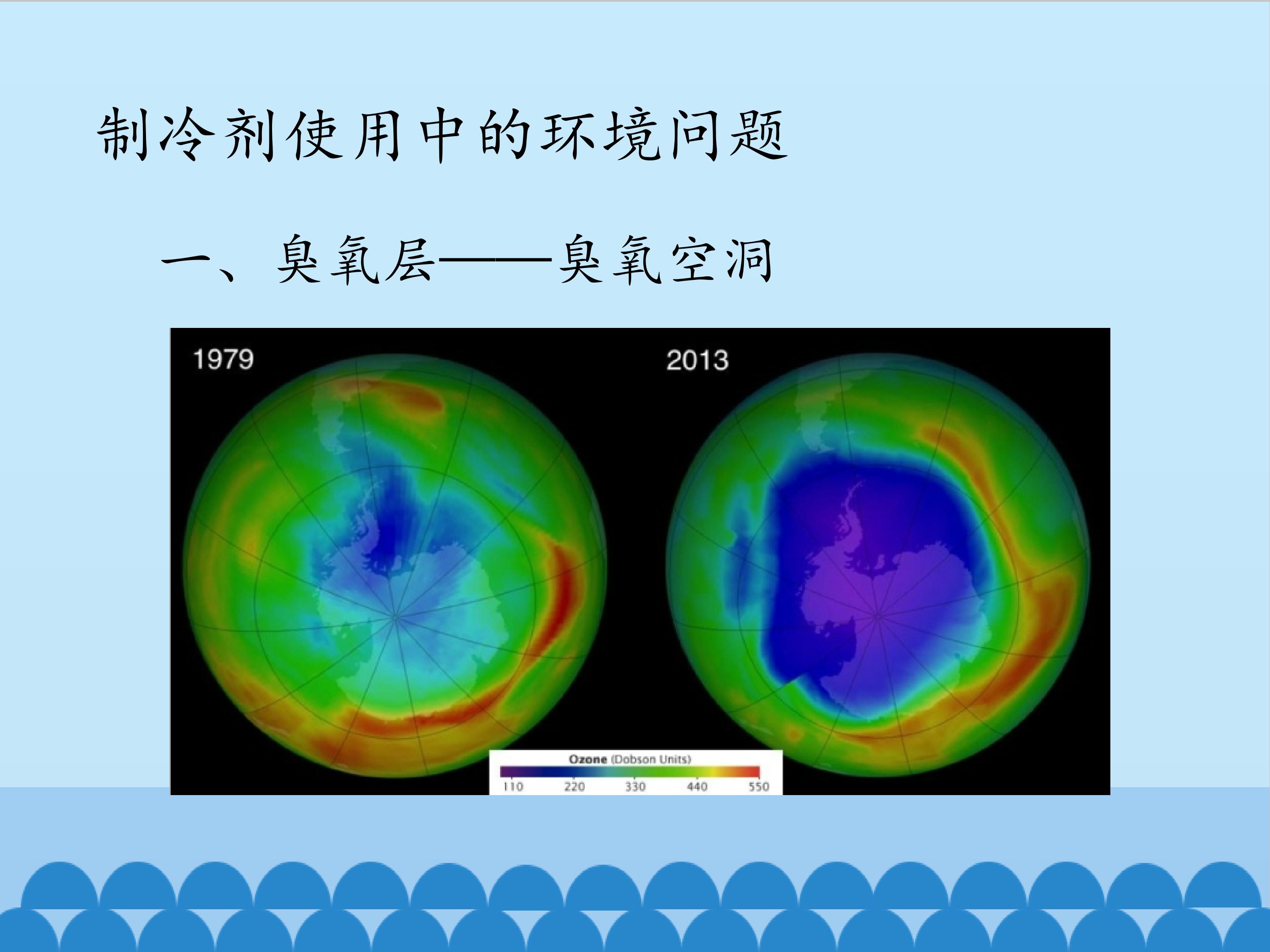 制冷剂使用中的环境问题

一、臭氧层——臭氧空洞

1979

2013

Ozone (Dobson Units)

110 220 330 440 550